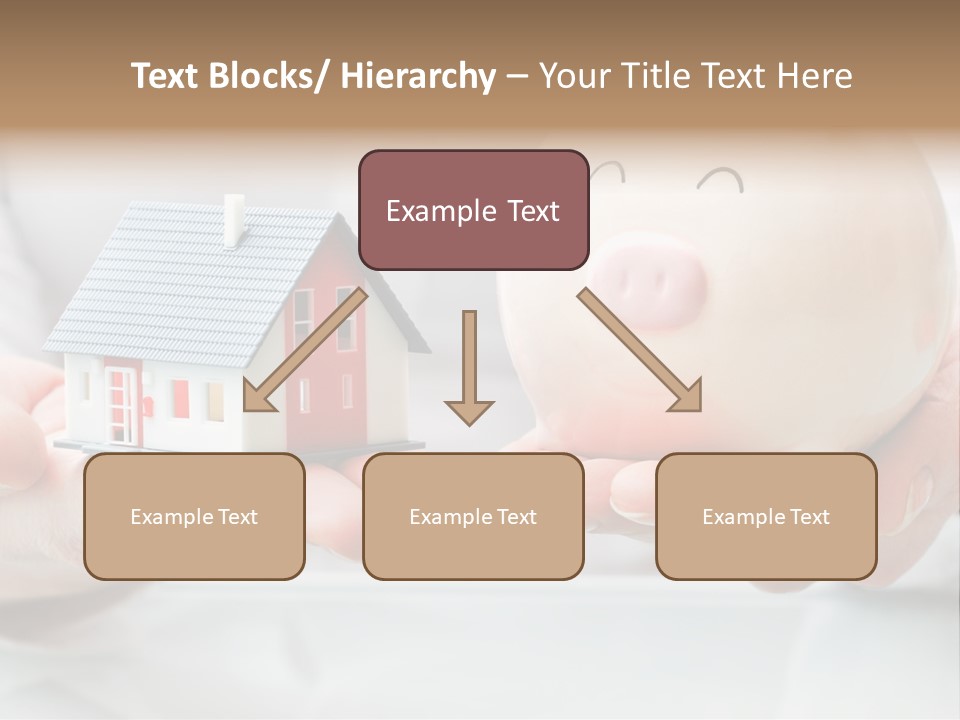 Text Blocks/ Hierarchy – Your Title Text Here

Example Text

Example Text

Example Text

Example Text